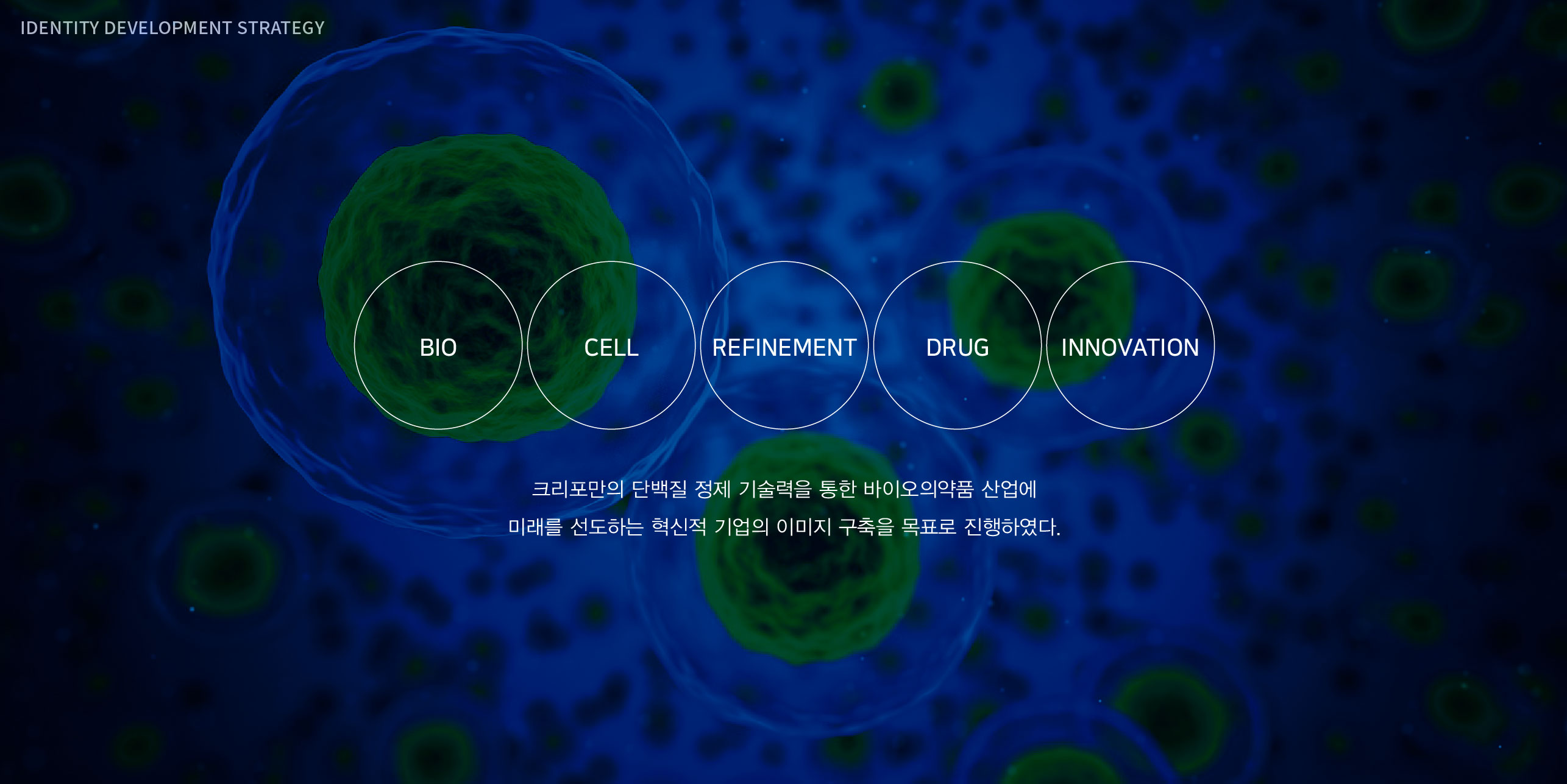 IDENTITY DEVELOPMENT STRATEGY

BIO

CELL

REFINEMENT

DRUG

INNOVATION

크리포만의 단백질 정제 기술력을 통한 바이오의약품 산업에
미래를 선도하는 혁신적 기업의 이미지 구축을 목표로 진행하였다.